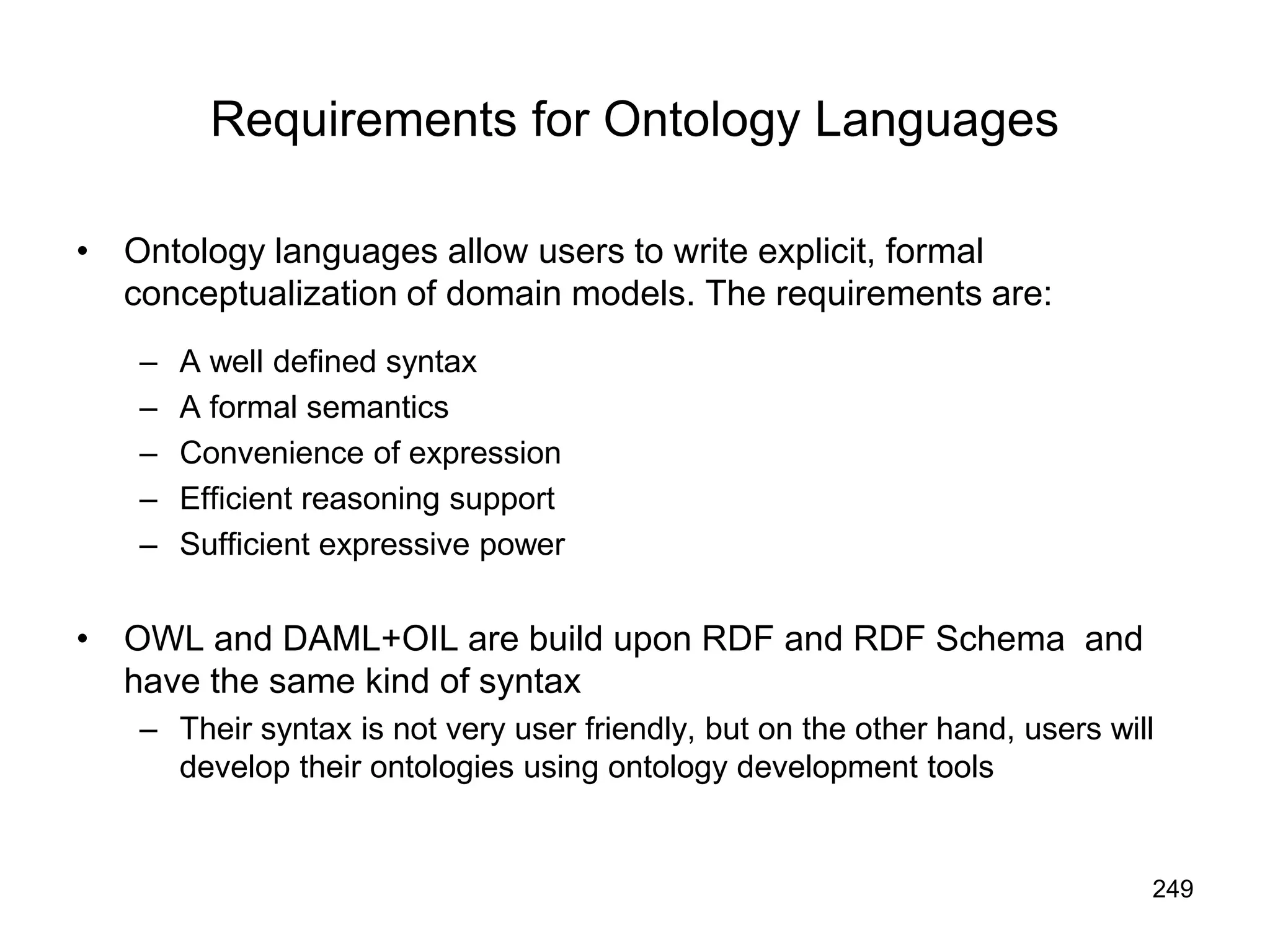 Requirements for Ontology Languages

• Ontology languages allow users to write explicit, formal conceptualization of domain models. The requirements are:

– A well defined syntax
– A formal semantics
– Convenience of expression
– Efficient reasoning support
– Sufficient expressive power

• OWL and DAML+OIL are build upon RDF and RDF Schema and have the same kind of syntax

– Their syntax is not very user friendly, but on the other hand, users will develop their ontologies using ontology development tools

249